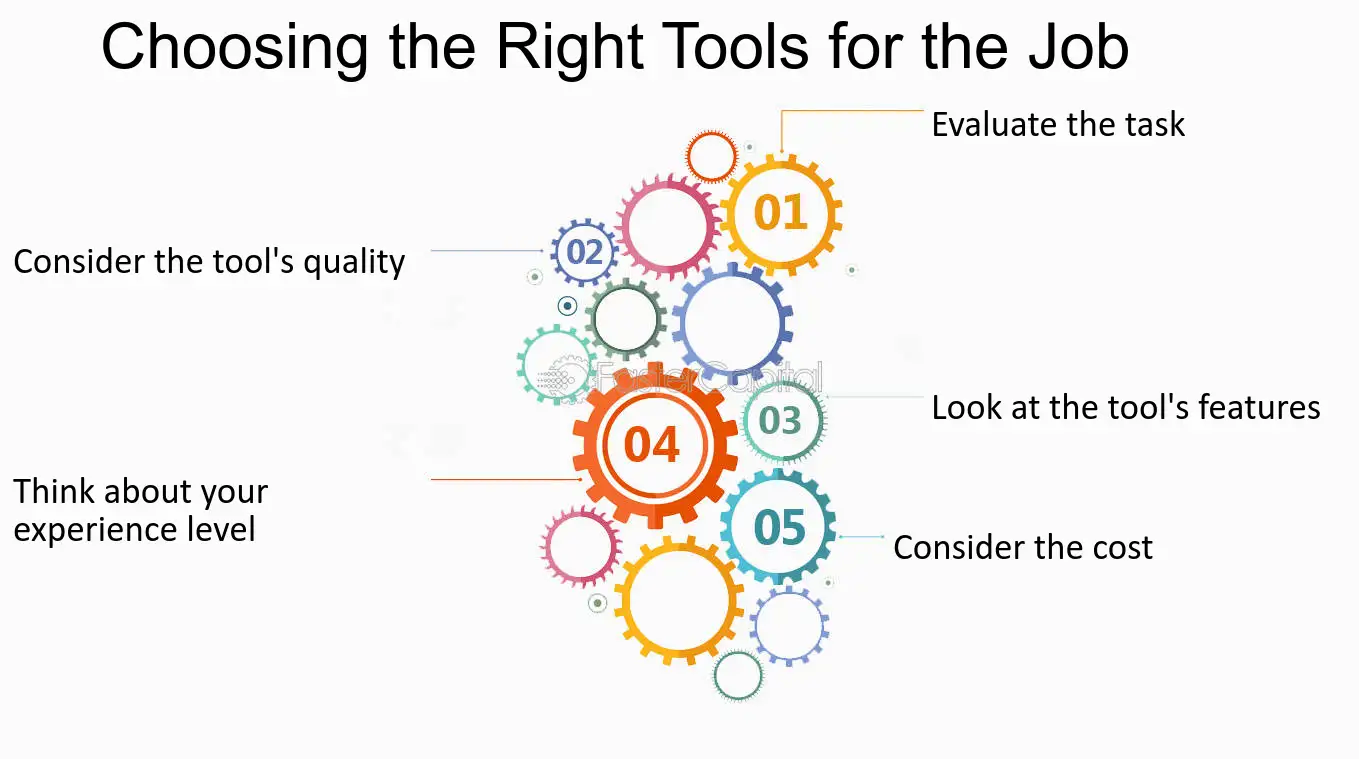 Choosing the Right Tools for the Job

01

Evaluate the task

02

Consider the tool's quality

FasterCapital

03

Look at the tool's features

04

Think about your experience level

05

Consider the cost